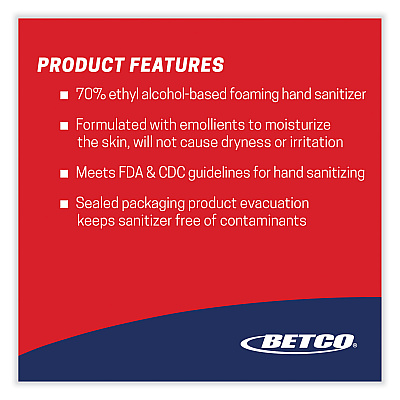 PRODUCT FEATURES

■ 70% ethyl alcohol-based foaming hand sanitizer

■ Formulated with emollients to moisturize the skin, will not cause dryness or irritation

■ Meets FDA & CDC guidelines for hand sanitizing

■ Sealed packaging product evacuation keeps sanitizer free of contaminants

BETCO®